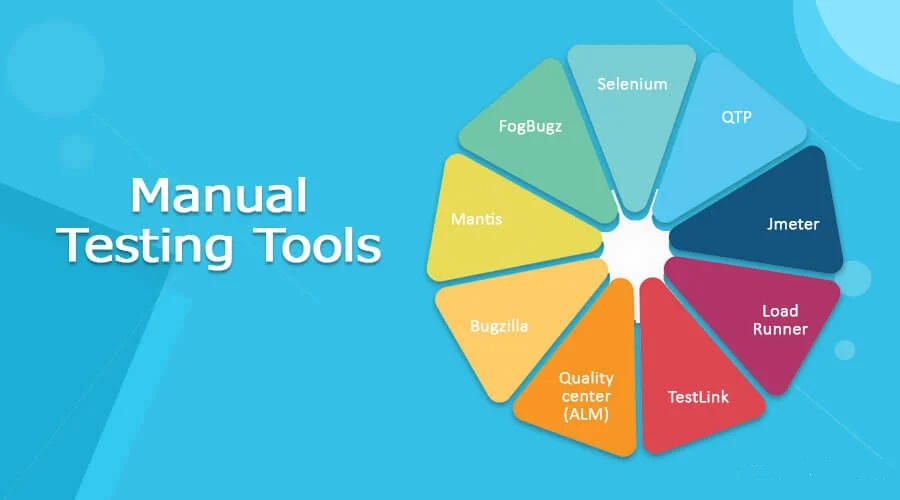 Manual Testing Tools

Selenium

QTP

Jmeter

Load Runner

TestLink

Quality center (ALM)

Bugzilla

Mantis

FogBugz